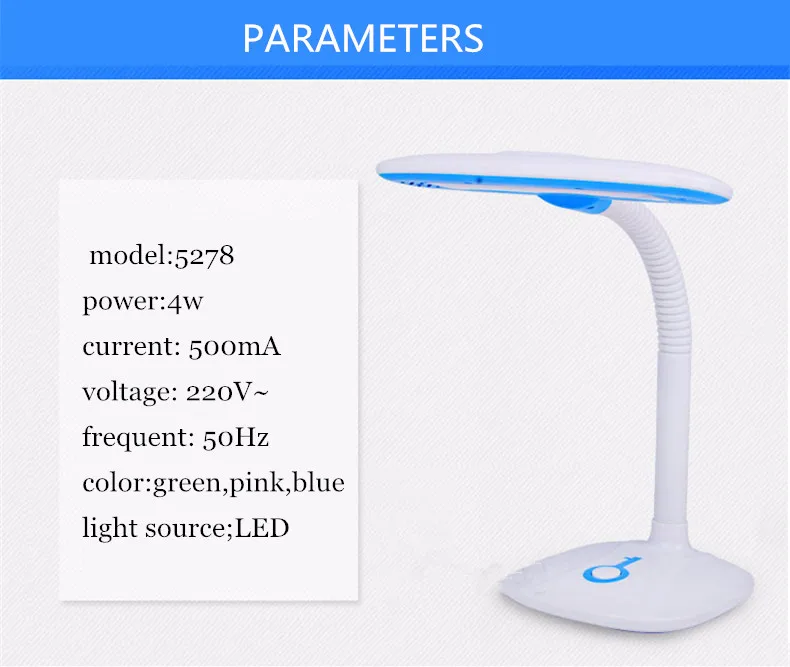 PARAMETERS

model:5278
power:4w
current: 500mA
voltage: 220V~
frequent: 50Hz
color:green,pink,blue
light source;LED